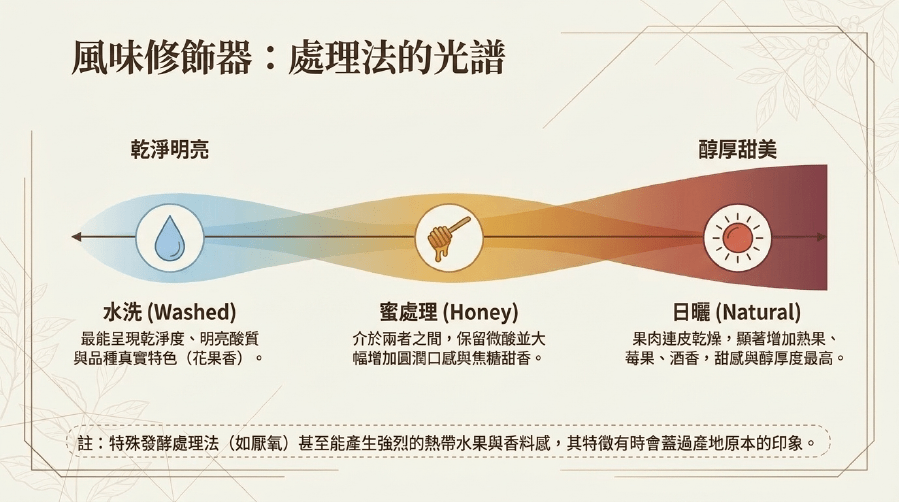 風味修飾器：處理法的光譜

乾淨明亮

醇厚甜美

水洗 (Washed)
最能呈現乾淨度、明亮酸質與品種真實特色（花果香）。

蜜處理 (Honey)
介於兩者之間，保留微酸並大幅增加圓潤口感與焦糖甜香。

日曬 (Natural)
果肉連皮乾燥，顯著增加熟果、莓果、酒香，甜感與醇厚度最高。

註：特殊發酵處理法（如厭氧）甚至能產生強烈的熱帶水果與香料感，其特徵有時會蓋過產地原本的印象。